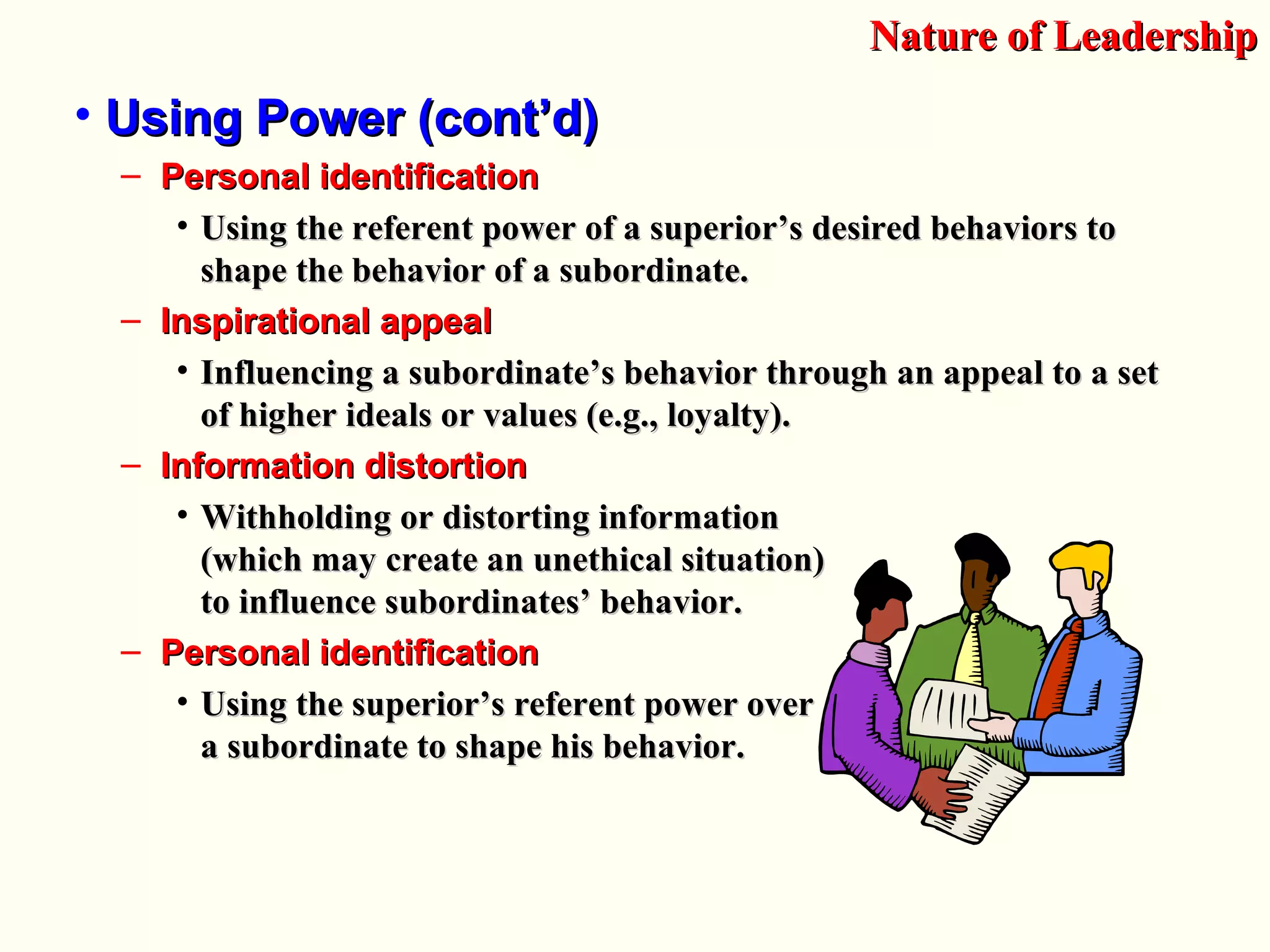 Nature of Leadership

• Using Power (cont’d)

– Personal identification

• Using the referent power of a superior’s desired behaviors to shape the behavior of a subordinate.

– Inspirational appeal

• Influencing a subordinate’s behavior through an appeal to a set of higher ideals or values (e.g., loyalty).

– Information distortion

• Withholding or distorting information (which may create an unethical situation) to influence subordinates’ behavior.

– Personal identification

• Using the superior’s referent power over a subordinate to shape his behavior.